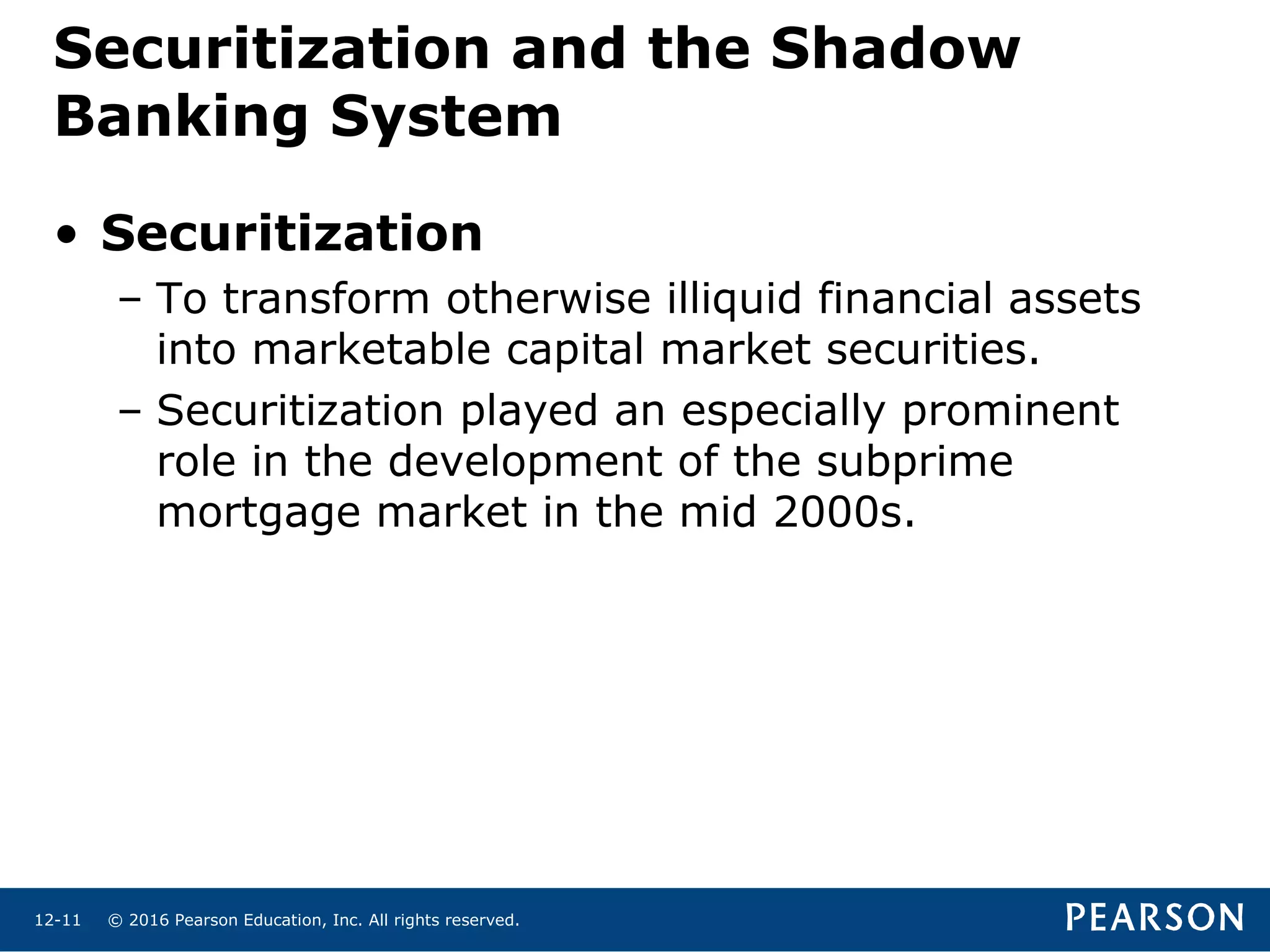 Securitization and the Shadow Banking System

• Securitization

– To transform otherwise illiquid financial assets into marketable capital market securities.

– Securitization played an especially prominent role in the development of the subprime mortgage market in the mid 2000s.

12-11 © 2016 Pearson Education, Inc. All rights reserved.

PEARSON